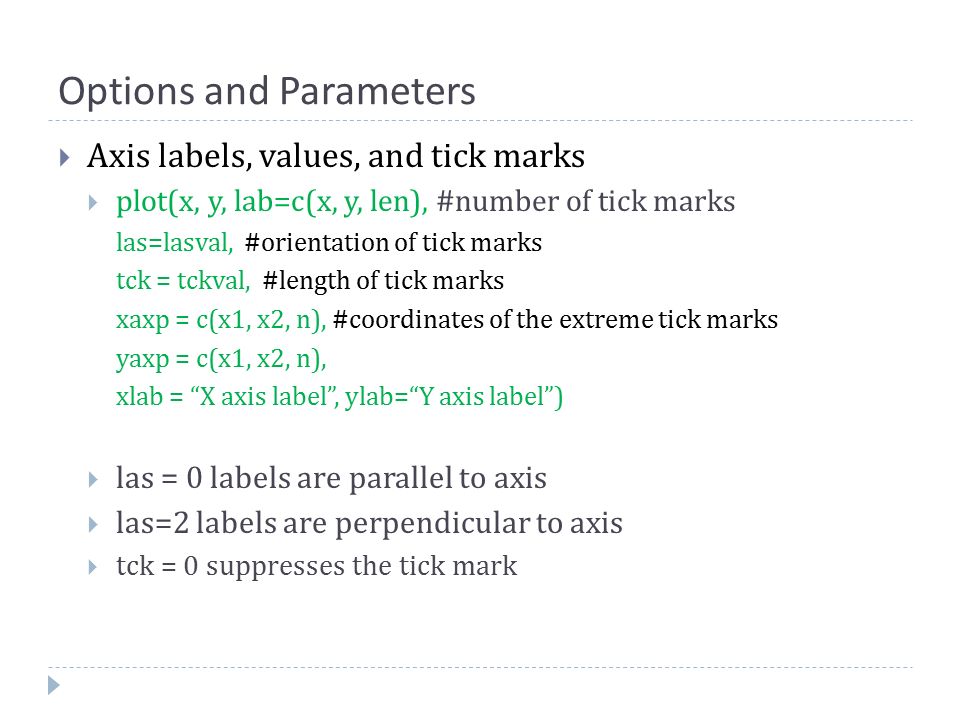 Options and Parameters

Axis labels, values, and tick marks

plot(x, y, lab=c(x, y, len), #number of tick marks
las=lasval, #orientation of tick marks
tck = tckval, #length of tick marks
xaxp = c(x1, x2, n), #coordinates of the extreme tick marks
yaxp = c(x1, x2, n),
xlab = “X axis label”, ylab=“Y axis label”)

las = 0 labels are parallel to axis

las=2 labels are perpendicular to axis

tck = 0 suppresses the tick mark